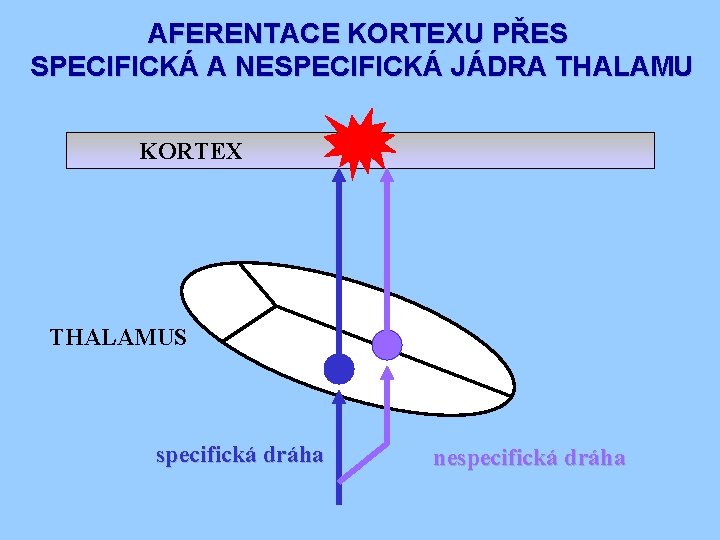 AFERENTACE KORTEXU PŘES SPECIFICKÁ A NESPECIFICKÁ JÁDRA THALAMU

KORTEX

THALAMUS

specifická dráha

nespecifická dráha